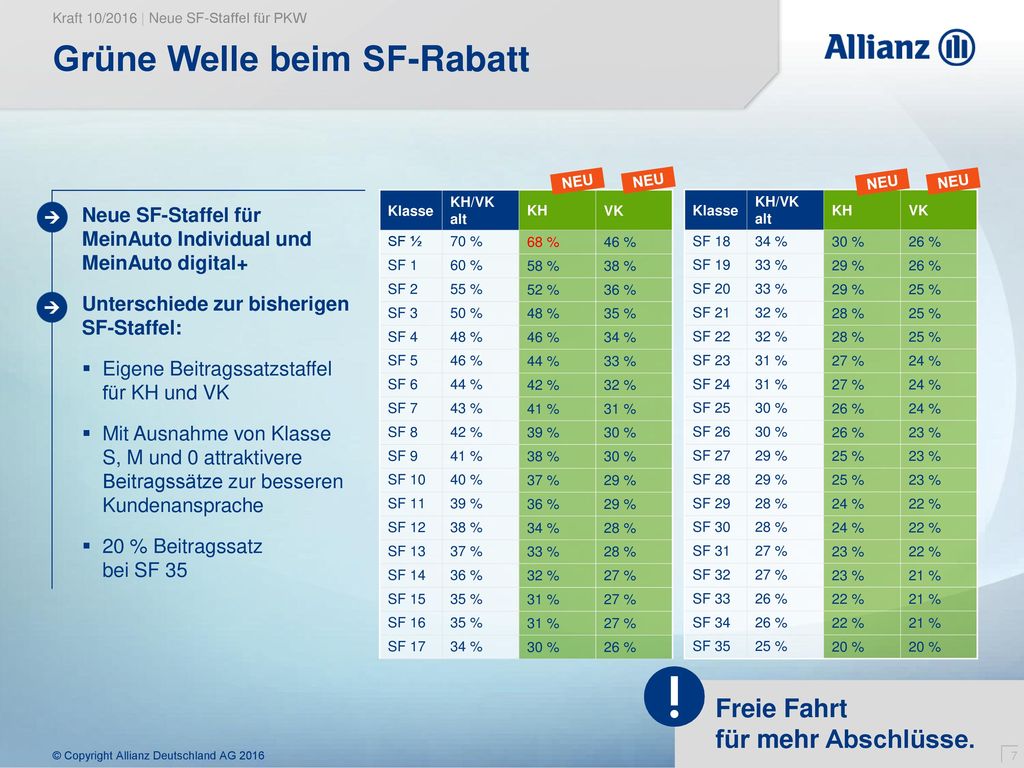 Kraft 10/2016 | Neue SF-Staffel für PKW

Grüne Welle beim SF-Rabatt

Allianz

Neue SF-Staffel für MeinAuto Individual und MeinAuto digital+

Unterschiede zur bisherigen SF-Staffel:

▪ Eigene Beitragssatzstaffel für KH und VK

▪ Mit Ausnahme von Klasse S, M und 0 attraktivere Beitragssätze zur besseren Kundenansprache

▪ 20 % Beitragssatz bei SF 35

NEU NEU

| Klasse | KH/VK alt | KH | VK |
|---|---|---|---|
| SF ½ | 70 % | 68 % | 46 % |
| SF 1 | 60 % | 58 % | 38 % |
| SF 2 | 55 % | 52 % | 36 % |
| SF 3 | 50 % | 48 % | 35 % |
| SF 4 | 48 % | 46 % | 34 % |
| SF 5 | 46 % | 44 % | 33 % |
| SF 6 | 44 % | 42 % | 32 % |
| SF 7 | 43 % | 41 % | 31 % |
| SF 8 | 42 % | 39 % | 30 % |
| SF 9 | 41 % | 38 % | 30 % |
| SF 10 | 40 % | 37 % | 29 % |
| SF 11 | 39 % | 36 % | 29 % |
| SF 12 | 38 % | 34 % | 28 % |
| SF 13 | 37 % | 33 % | 28 % |
| SF 14 | 36 % | 32 % | 27 % |
| SF 15 | 35 % | 31 % | 27 % |
| SF 16 | 35 % | 31 % | 27 % |
| SF 17 | 34 % | 30 % | 26 % |

NEU NEU

| Klasse | KH/VK alt | KH | VK |
|---|---|---|---|
| SF 18 | 34 % | 30 % | 26 % |
| SF 19 | 33 % | 29 % | 26 % |
| SF 20 | 33 % | 29 % | 25 % |
| SF 21 | 32 % | 28 % | 25 % |
| SF 22 | 32 % | 28 % | 25 % |
| SF 23 | 31 % | 27 % | 24 % |
| SF 24 | 31 % | 27 % | 24 % |
| SF 25 | 30 % | 26 % | 24 % |
| SF 26 | 30 % | 26 % | 23 % |
| SF 27 | 29 % | 25 % | 23 % |
| SF 28 | 29 % | 25 % | 23 % |
| SF 29 | 28 % | 24 % | 22 % |
| SF 30 | 28 % | 24 % | 22 % |
| SF 31 | 27 % | 23 % | 22 % |
| SF 32 | 27 % | 23 % | 21 % |
| SF 33 | 26 % | 22 % | 21 % |
| SF 34 | 26 % | 22 % | 21 % |
| SF 35 | 25 % | 20 % | 20 % |

!

Freie Fahrt für mehr Abschlüsse.

© Copyright Allianz Deutschland AG 2016

7